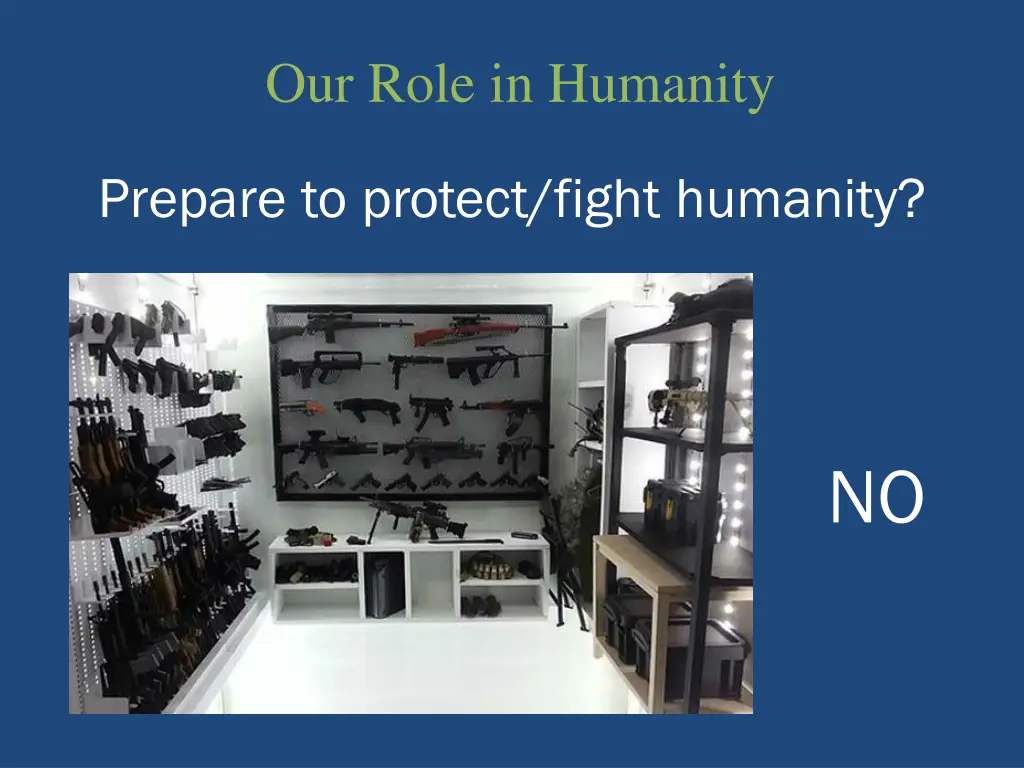 Our Role in Humanity

Prepare to protect/fight humanity?

NO